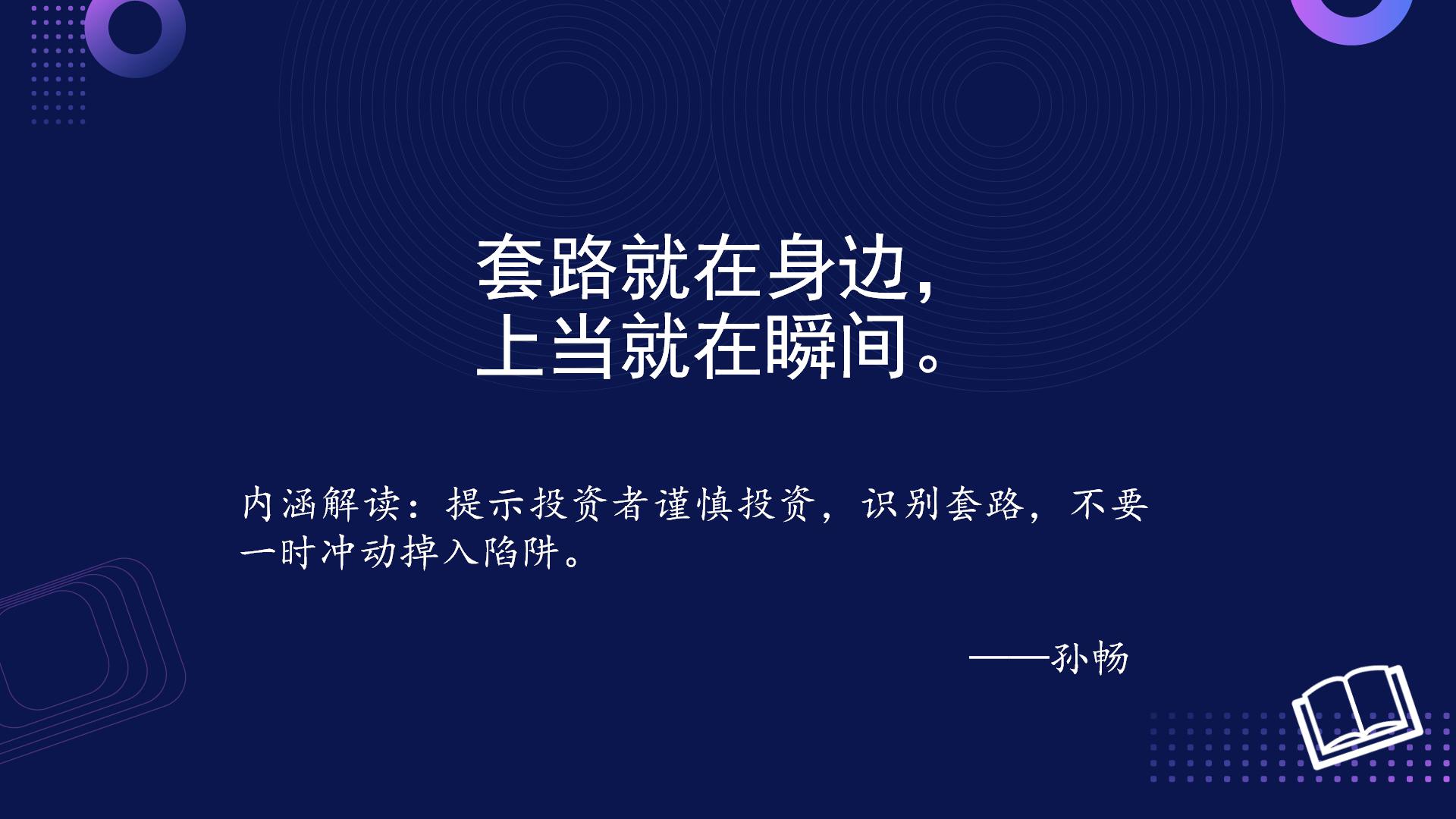 套路就在身边，
上当就在瞬间。

内涵解读：提示投资者谨慎投资，识别套路，不要一时冲动掉入陷阱。

——孙畅